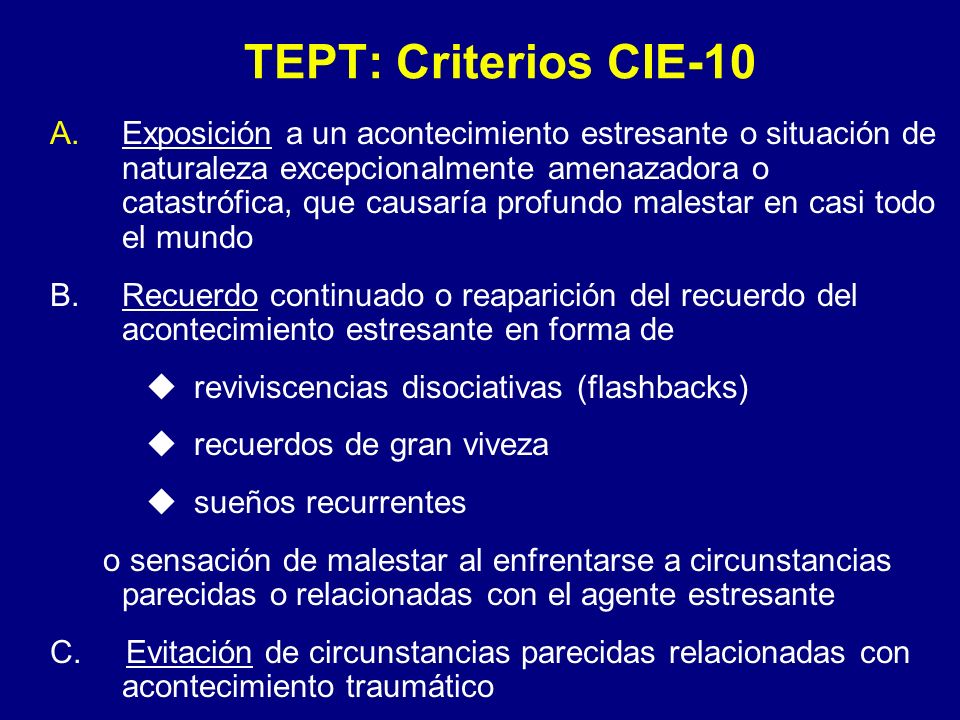 TEPT: Criterios CIE-10

A. Exposición a un acontecimiento estresante o situación de naturaleza excepcionalmente amenazadora o catastrófica, que causaría profundo malestar en casi todo el mundo

B. Recuerdo continuado o reaparición del recuerdo del acontecimiento estresante en forma de

◆ reviviscencias disociativas (flashbacks)

◆ recuerdos de gran viveza

◆ sueños recurrentes

o sensación de malestar al enfrentarse a circunstancias parecidas o relacionadas con el agente estresante

C. Evitación de circunstancias parecidas relacionadas con acontecimiento traumático